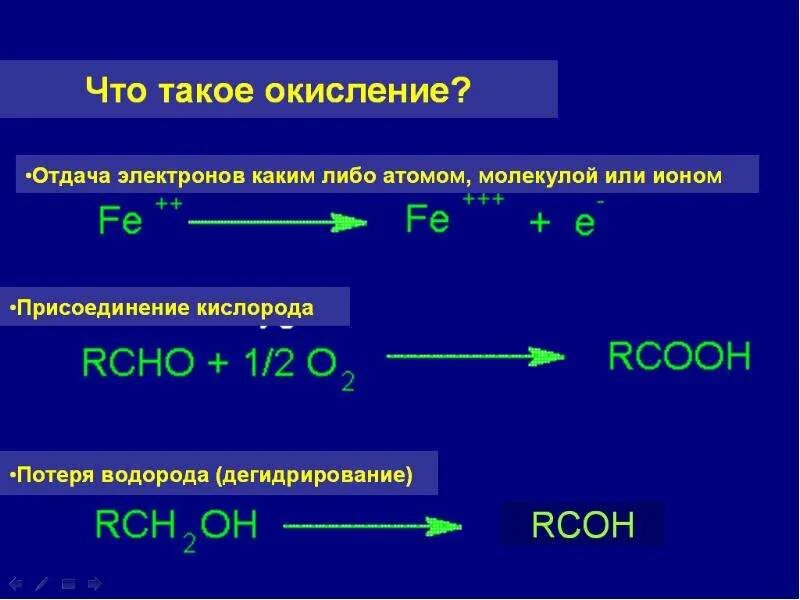 Что такое окисление?

•Отдача электронов каким либо атомом, молекулой или ионом

$Fe^{++} \longrightarrow Fe^{+++} + e^{-}$

•Присоединение кислорода

$RCHO + 1/2\ O_2 \longrightarrow RCOOH$

•Потеря водорода (дегидрирование)

$RCH_2OH \longrightarrow RCOH$